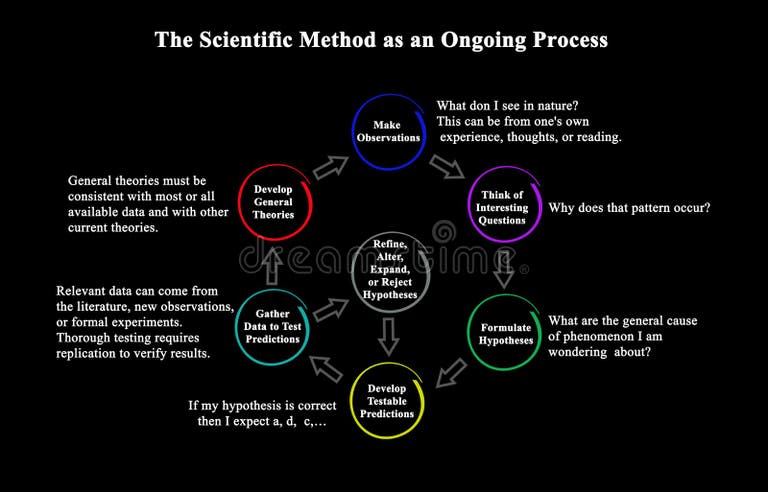 The Scientific Method as an Ongoing Process

Make Observations

What don I see in nature? This can be from one's own experience, thoughts, or reading.

Think of Interesting Questions

Why does that pattern occur?

Formulate Hypotheses

What are the general cause of phenomenon I am wondering about?

Develop Testable Predictions

If my hypothesis is correct then I expect a, d, c,…

Gather Data to Test Predictions

Relevant data can come from the literature, new observations, or formal experiments. Thorough testing requires replication to verify results.

Develop General Theories

General theories must be consistent with most or all available data and with other current theories.

Refine, Alter, Expand, or Reject Hypotheses

dreamstime